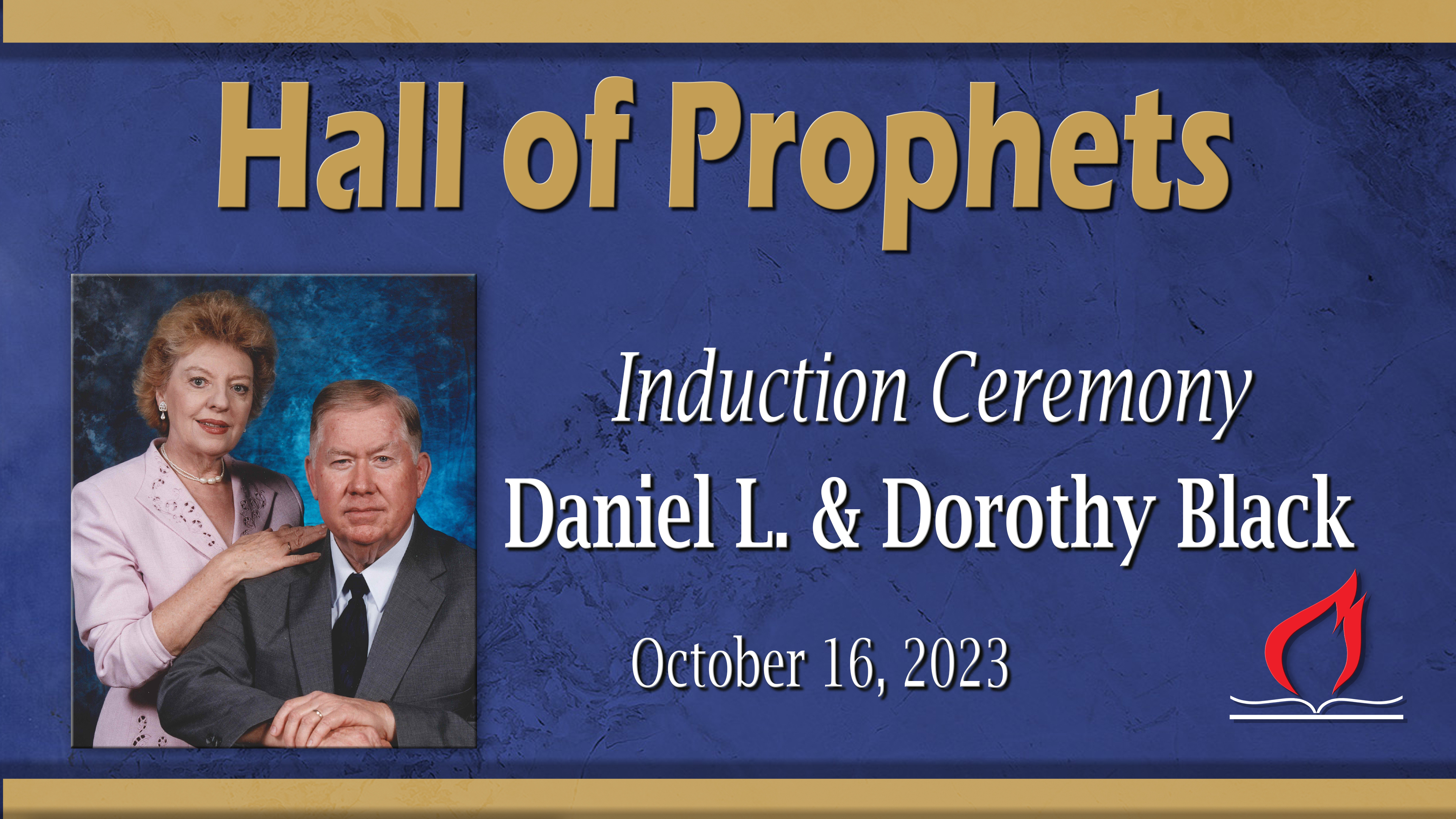 Hall of Prophets

Induction Ceremony

Daniel L. & Dorothy Black

October 16, 2023